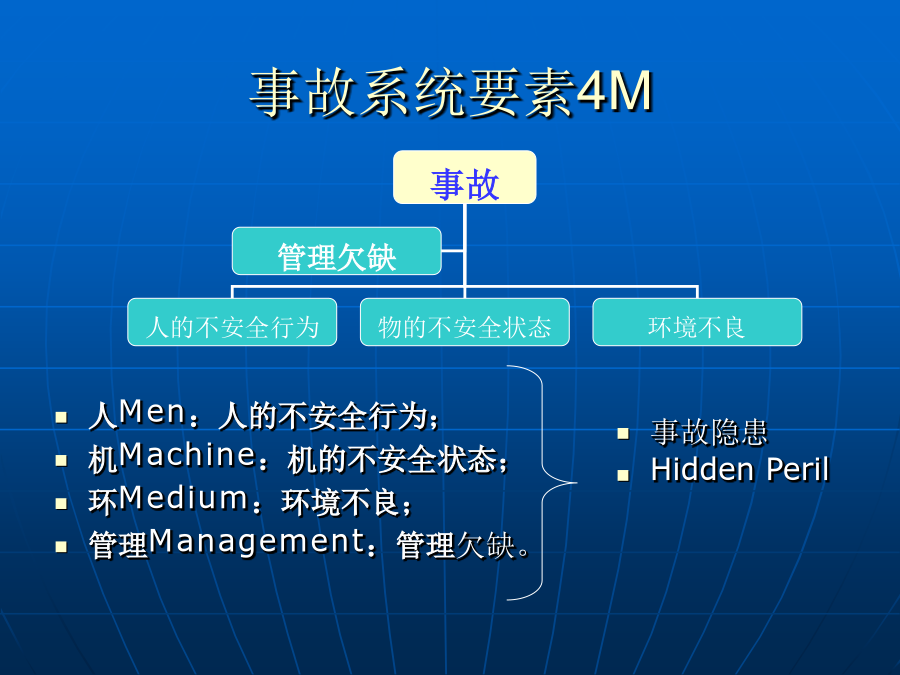 事故系统要素4M

事故

管理欠缺

人的不安全行为

物的不安全状态

环境不良

- 人Men：人的不安全行为；
- 机Machine：机的不安全状态；
- 环Medium：环境不良；
- 管理Management：管理欠缺。

- 事故隐患
- Hidden Peril